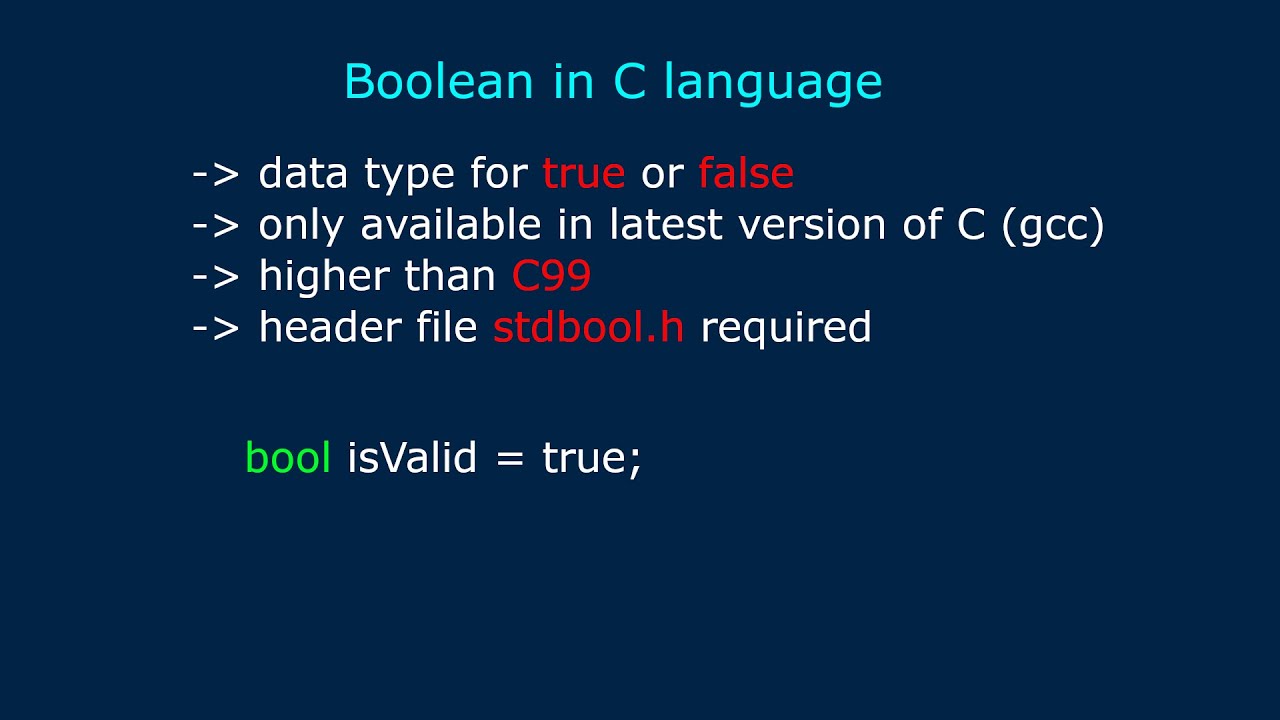 Boolean in C language

-> data type for true or false
-> only available in latest version of C (gcc)
-> higher than C99
-> header file stdbool.h required

bool isValid = true;